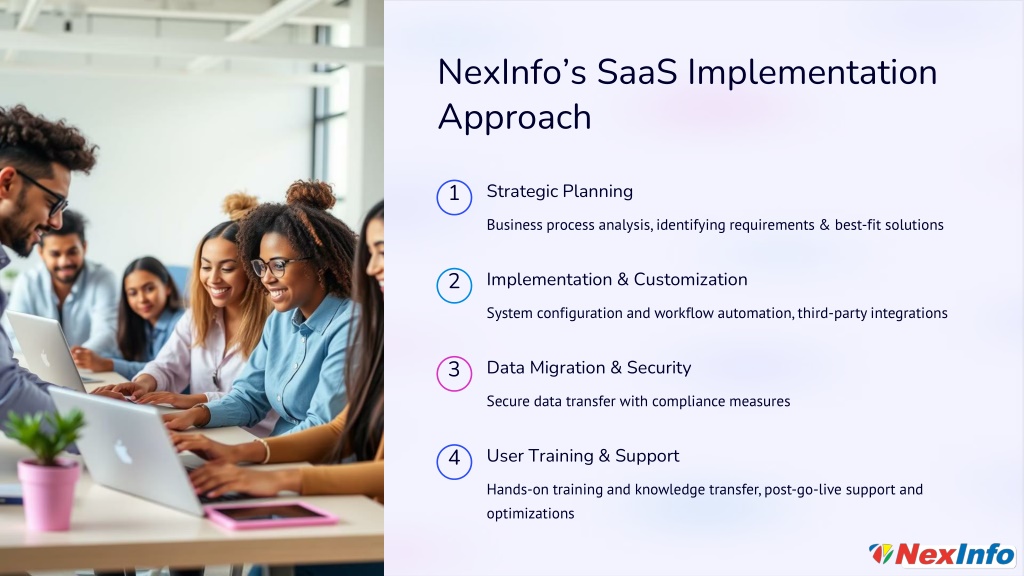 NexInfo's SaaS Implementation Approach

1 Strategic Planning

Business process analysis, identifying requirements & best-fit solutions

2 Implementation & Customization

System configuration and workflow automation, third-party integrations

3 Data Migration & Security

Secure data transfer with compliance measures

4 User Training & Support

Hands-on training and knowledge transfer, post-go-live support and optimizations

NexInfo